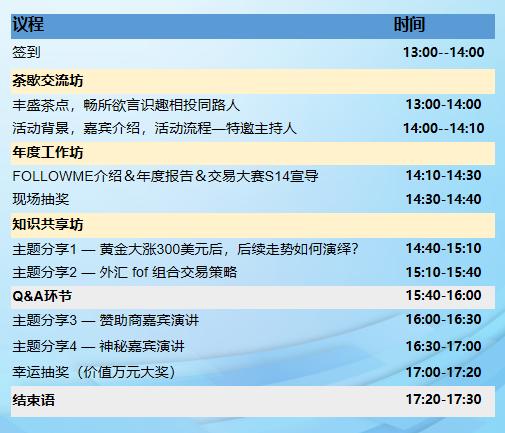 | 议程 | 时间 |
|---|---|
| 签到 | 13:00--14:00 |
| 茶歇交流坊 | |
| 丰盛茶点，畅所欲言识趣相投同路人 | 13:00-14:00 |
| 活动背景，嘉宾介绍，活动流程—特邀主持人 | 14:00--14:10 |
| 年度工作坊 | |
| FOLLOWME介绍＆年度报告＆交易大赛S14宣导 | 14:10-14:30 |
| 现场抽奖 | 14:30-14:40 |
| 知识共享坊 | |
| 主题分享1 — 黄金大涨300美元后，后续走势如何演绎? | 14:40-15:10 |
| 主题分享2 — 外汇 fof 组合交易策略 | 15:10-15:40 |
| Q&A环节 | 15:40-16:00 |
| 主题分享3 — 赞助商嘉宾演讲 | 16:00-16:30 |
| 主题分享4 — 神秘嘉宾演讲 | 16:30-17:00 |
| 幸运抽奖（价值万元大奖） | 17:00-17:20 |
| 结束语 | 17:20-17:30 |